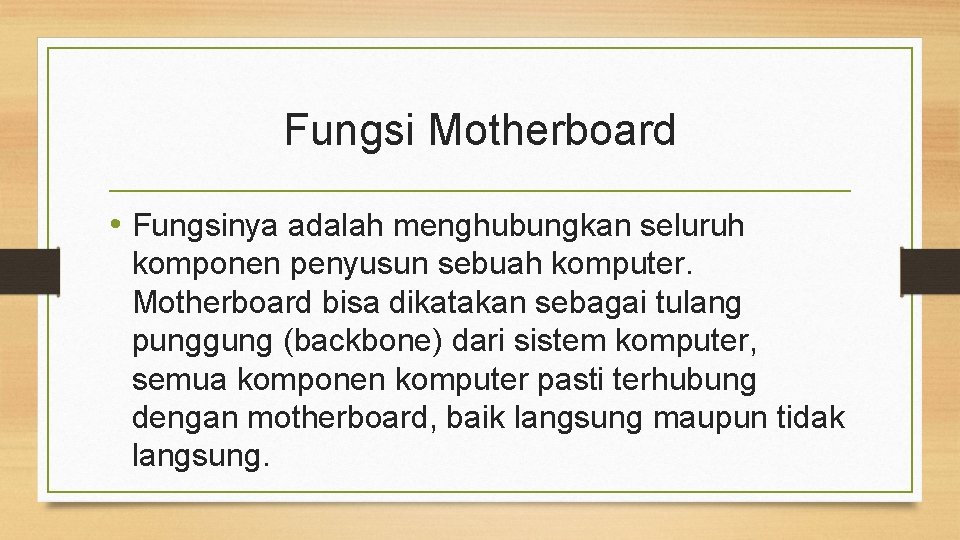 Fungsi Motherboard

• Fungsinya adalah menghubungkan seluruh komponen penyusun sebuah komputer. Motherboard bisa dikatakan sebagai tulang punggung (backbone) dari sistem komputer, semua komponen komputer pasti terhubung dengan motherboard, baik langsung maupun tidak langsung.